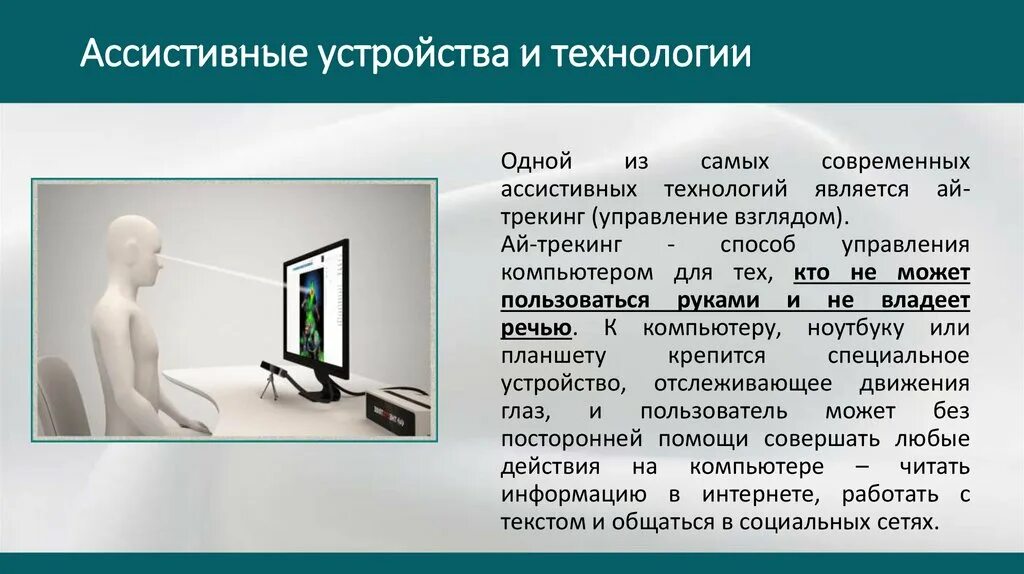 Ассистивные устройства и технологии

Одной из самых современных ассистивных технологий является ай-трекинг (управление взглядом).

Ай-трекинг - способ управления компьютером для тех, кто не может пользоваться руками и не владеет речью. К компьютеру, ноутбуку или планшету крепится специальное устройство, отслеживающее движения глаз, и пользователь может без посторонней помощи совершать любые действия на компьютере – читать информацию в интернете, работать с текстом и общаться в социальных сетях.